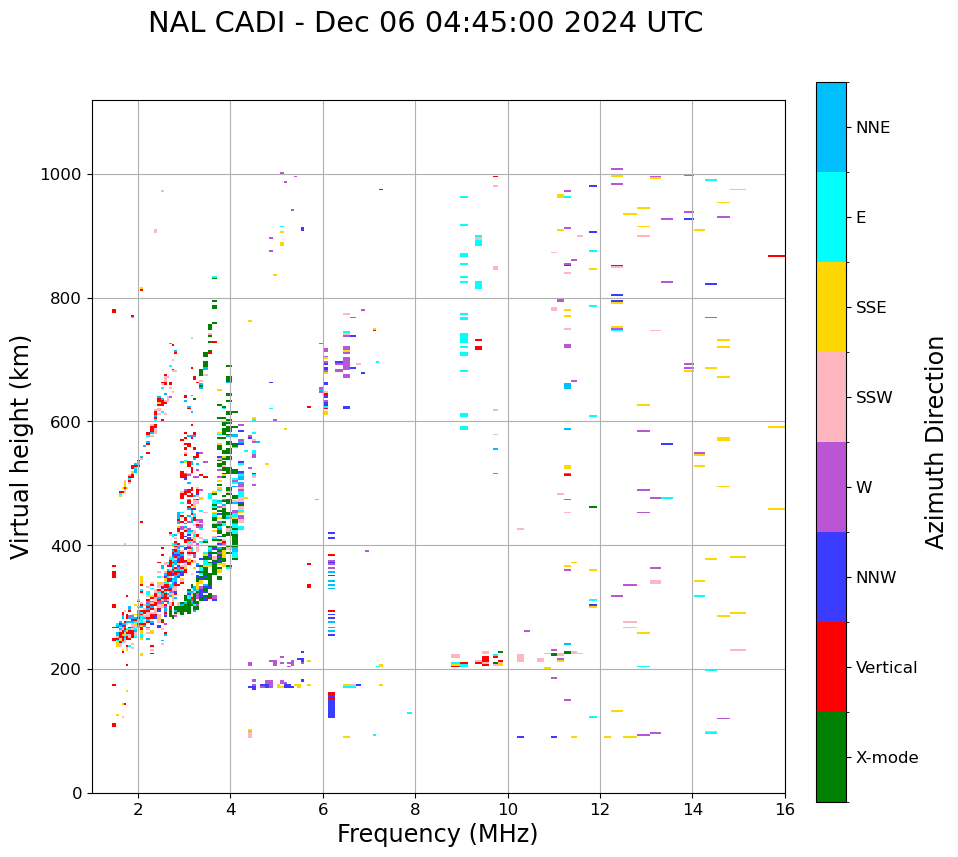 NAL CADI - Dec 06 04:45:00 2024 UTC

Virtual height (km)

1000
800
600
400
200
0

2
4
6
8
10
12
14
16

Frequency (MHz)

NNE
E
SSE
SSW
W
NNW
Vertical
X-mode

Azimuth Direction